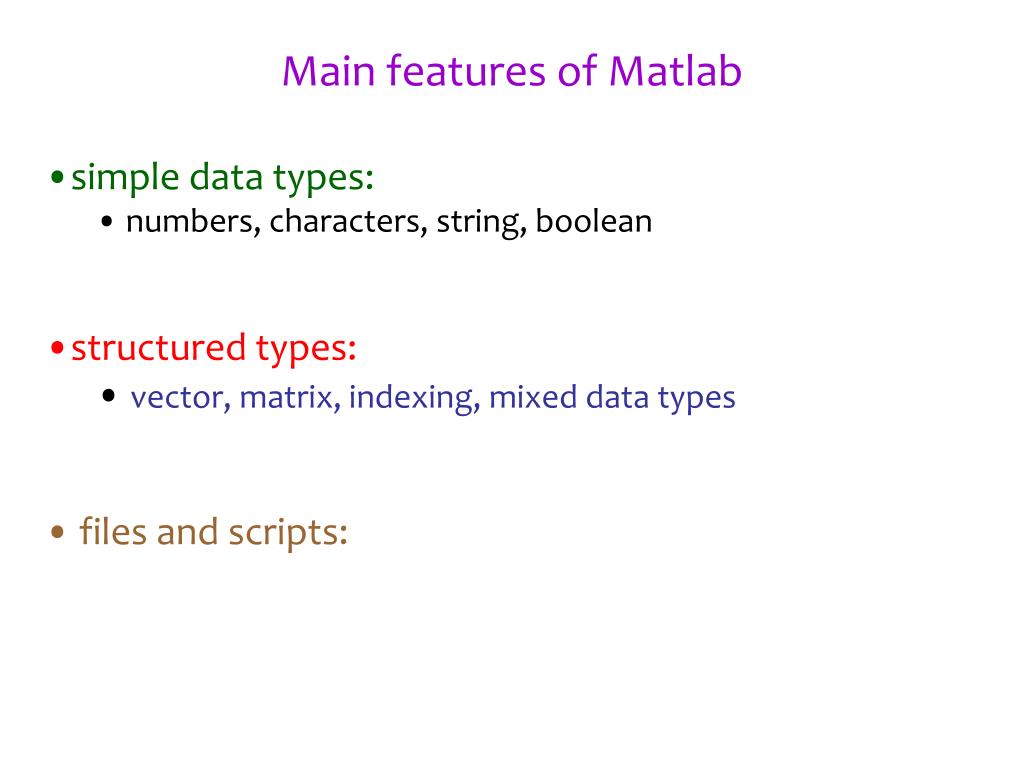 Main features of Matlab

• simple data types:
  • numbers, characters, string, boolean

• structured types:
  • vector, matrix, indexing, mixed data types

• files and scripts: